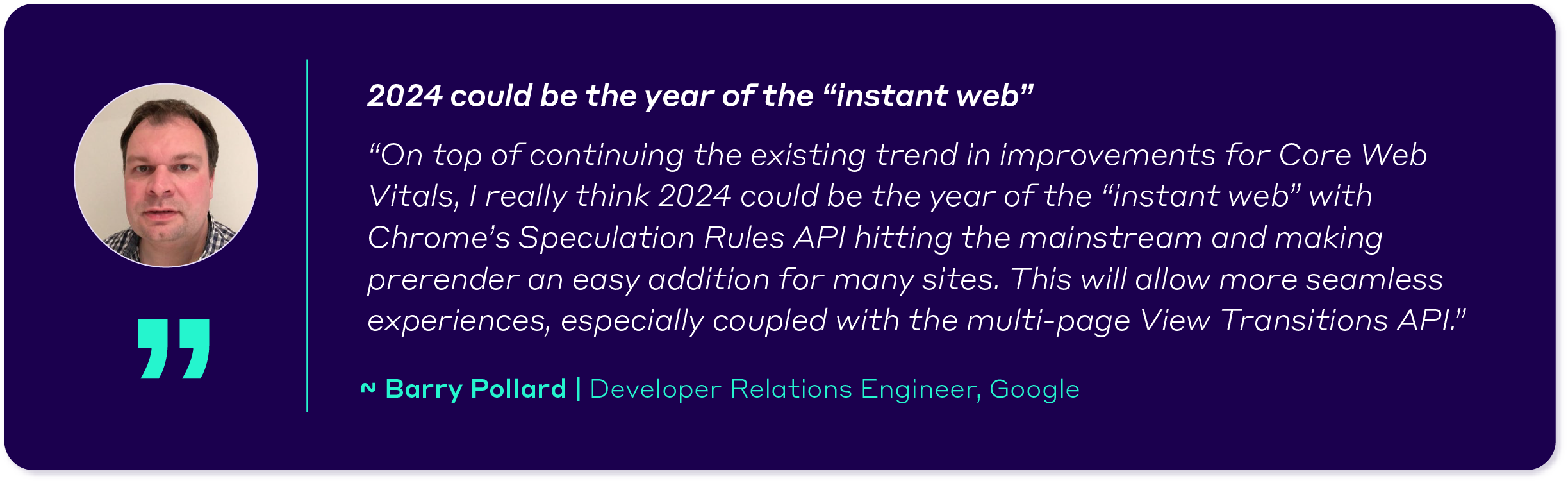 2024 could be the year of the "instant web"

"On top of continuing the existing trend in improvements for Core Web Vitals, I really think 2024 could be the year of the "instant web" with Chrome's Speculation Rules API hitting the mainstream and making prerender an easy addition for many sites. This will allow more seamless experiences, especially coupled with the multi-page View Transitions API."

~ Barry Pollard | Developer Relations Engineer, Google